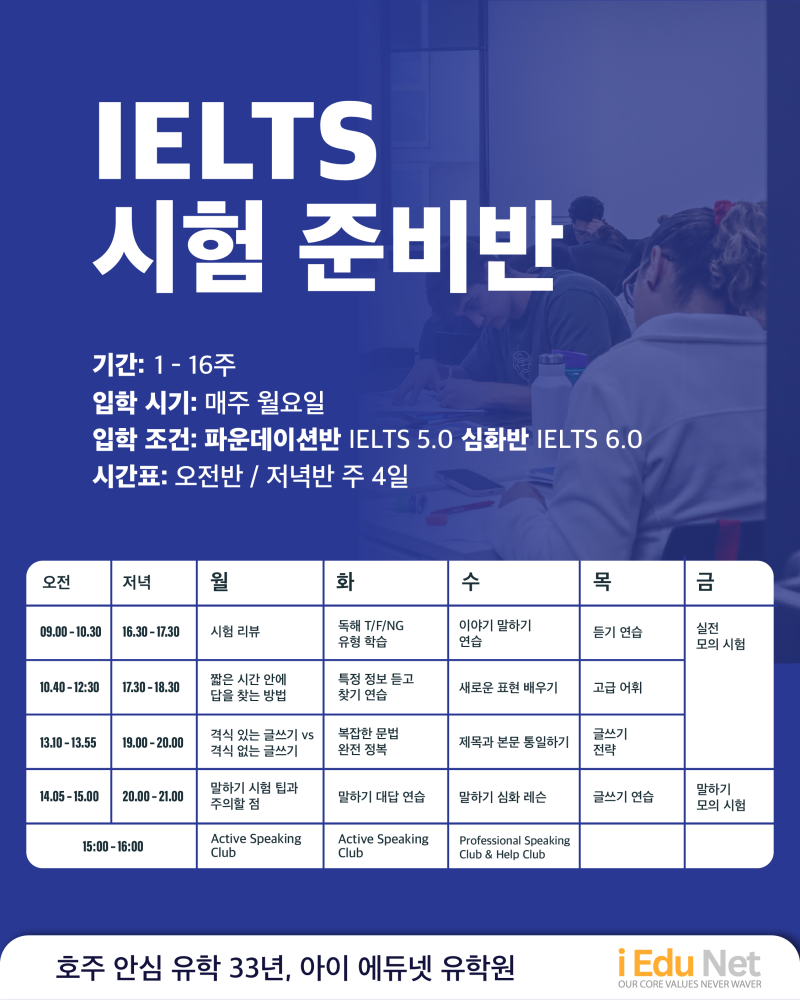 IELTS
시험 준비반

기간: 1 - 16주
입학 시기: 매주 월요일
입학 조건: 파운데이션반 IELTS 5.0 심화반 IELTS 6.0
시간표: 오전반 / 저녁반 주 4일

| 오전 | 저녁 | 월 | 화 | 수 | 목 | 금 |
|---|---|---|---|---|---|---|
| 09.00 - 10.30 | 16.30 - 17.30 | 시험 리뷰 | 독해 T/F/NG 유형 학습 | 이야기 말하기 연습 | 듣기 연습 | 실전 모의 시험 |
| 10.40 - 12:30 | 17.30 - 18.30 | 짧은 시간 안에 답을 찾는 방법 | 특정 정보 듣고 찾기 연습 | 새로운 표현 배우기 | 고급 어휘 | |
| 13.10 - 13.55 | 19.00 - 20.00 | 격식 있는 글쓰기 vs 격식 없는 글쓰기 | 복잡한 문법 완전 정복 | 제목과 본문 통일하기 | 글쓰기 전략 | |
| 14.05 - 15.00 | 20.00 - 21.00 | 말하기 시험 팁과 주의할 점 | 말하기 대답 연습 | 말하기 심화 레슨 | 글쓰기 연습 | 말하기 모의 시험 |
| 15:00 - 16:00 | | Active Speaking Club | Active Speaking Club | Professional Speaking Club & Help Club | | |

호주 안심 유학 33년, 아이 에듀넷 유학원
i Edu Net
OUR CORE VALUES NEVER WAVER